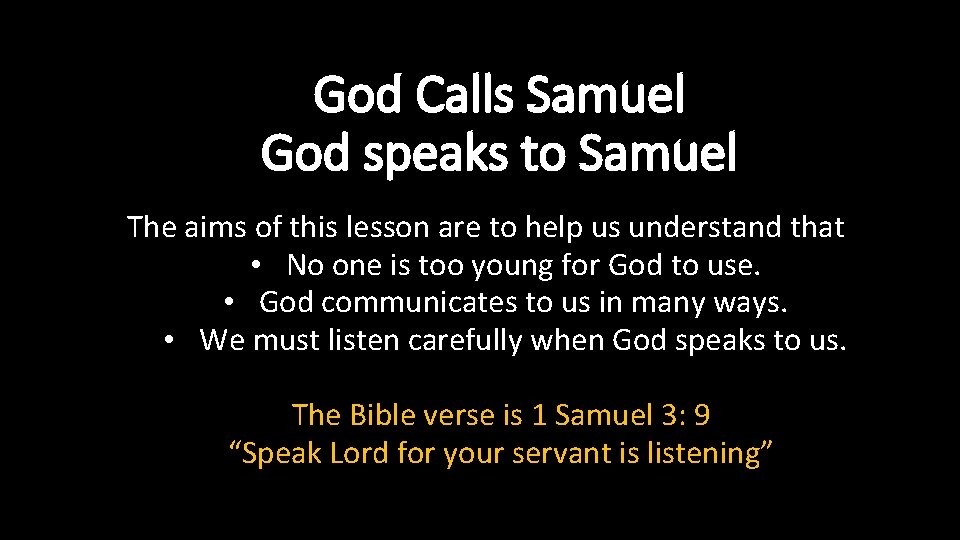 God Calls Samuel
God speaks to Samuel

The aims of this lesson are to help us understand that
• No one is too young for God to use.
• God communicates to us in many ways.
• We must listen carefully when God speaks to us.

The Bible verse is 1 Samuel 3: 9
“Speak Lord for your servant is listening”